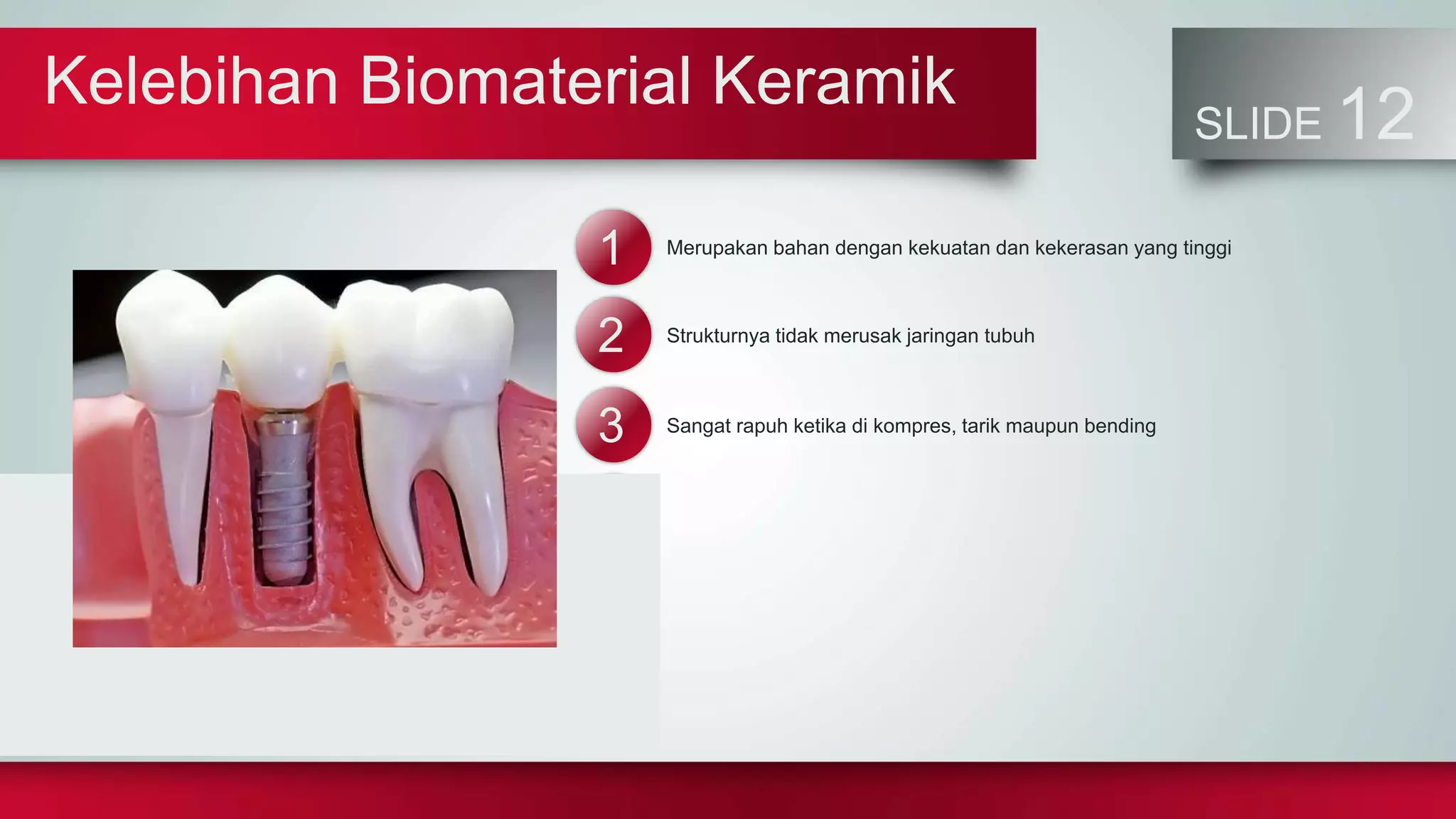 Kelebihan Biomaterial Keramik

SLIDE 12

1 Merupakan bahan dengan kekuatan dan kekerasan yang tinggi

2 Strukturnya tidak merusak jaringan tubuh

3 Sangat rapuh ketika di kompres, tarik maupun bending